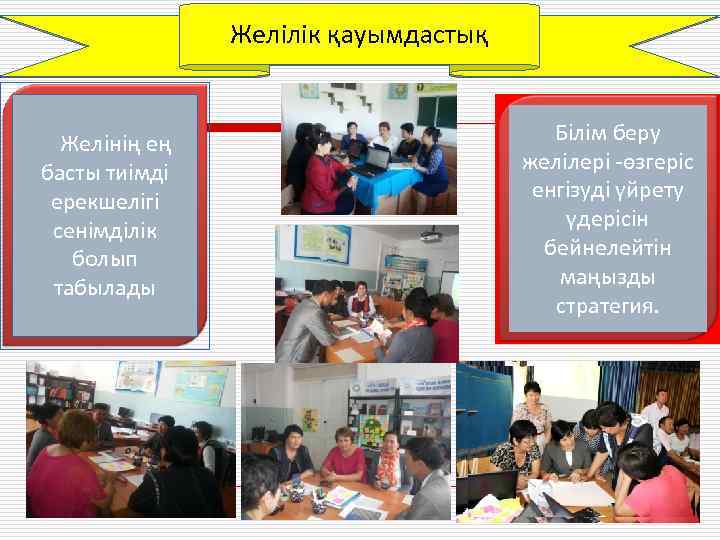 Желілік қауымдастық

Желінің ең басты тиімді ерекшелігі сенімділік болып табылады

Білім беру желілері -өзгеріс енгізуді үйрету үдерісін бейнелейтін маңызды стратегия.